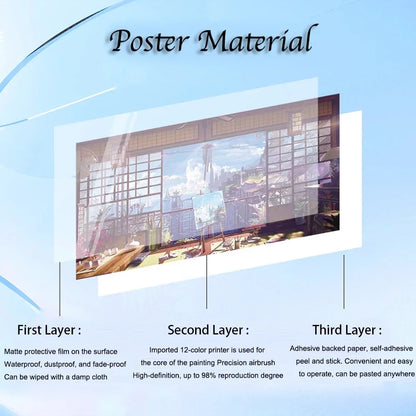 Poster Material

First Layer :

Matte protective film on the surface
Waterproof, dustproof, and fade-proof
Can be wiped with a damp cloth

Second Layer :

Imported 12-color printer is used for the core of the painting Precision airbrush
High-definition, up to 98% reproduction degree

Third Layer :

Adhesive backed paper, self-adhesive peel and stick. Convenient and easy to operate, can be pasted anywhere